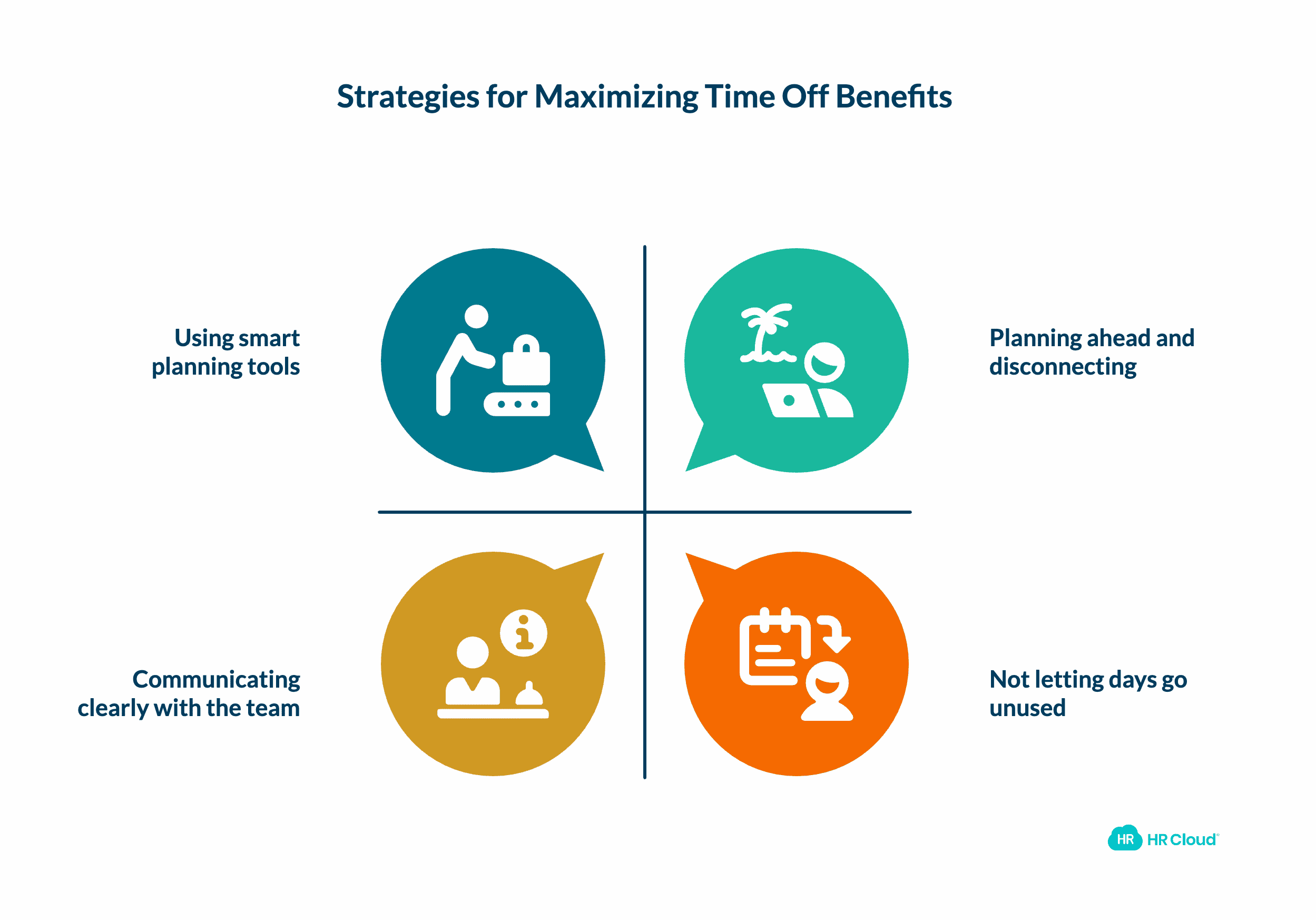 Strategies for Maximizing Time Off Benefits

Using smart planning tools

Planning ahead and disconnecting

Communicating clearly with the team

Not letting days go unused

HR HR Cloud